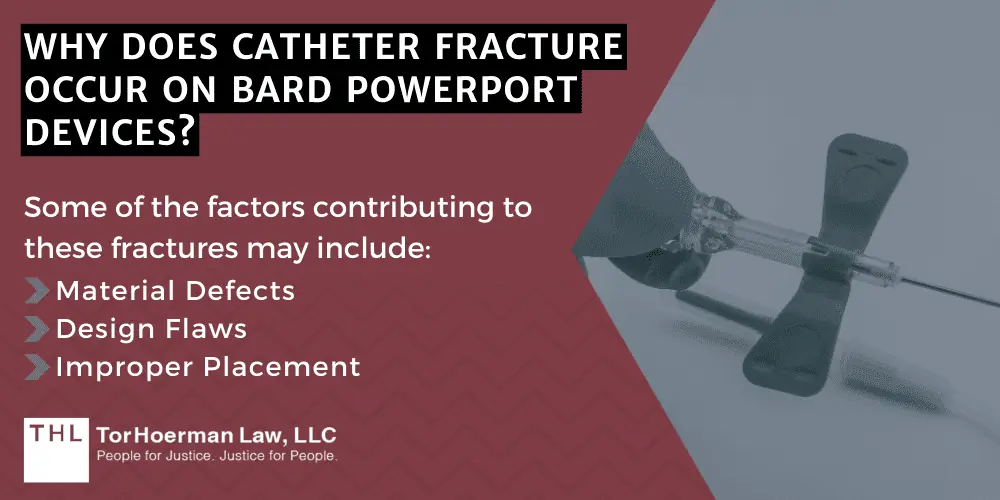 WHY DOES CATHETER FRACTURE OCCUR ON BARD POWERPORT DEVICES?

Some of the factors contributing to these fractures may include:

Material Defects

Design Flaws

Improper Placement

THL TorHoerman Law, LLC
People for Justice. Justice for People.